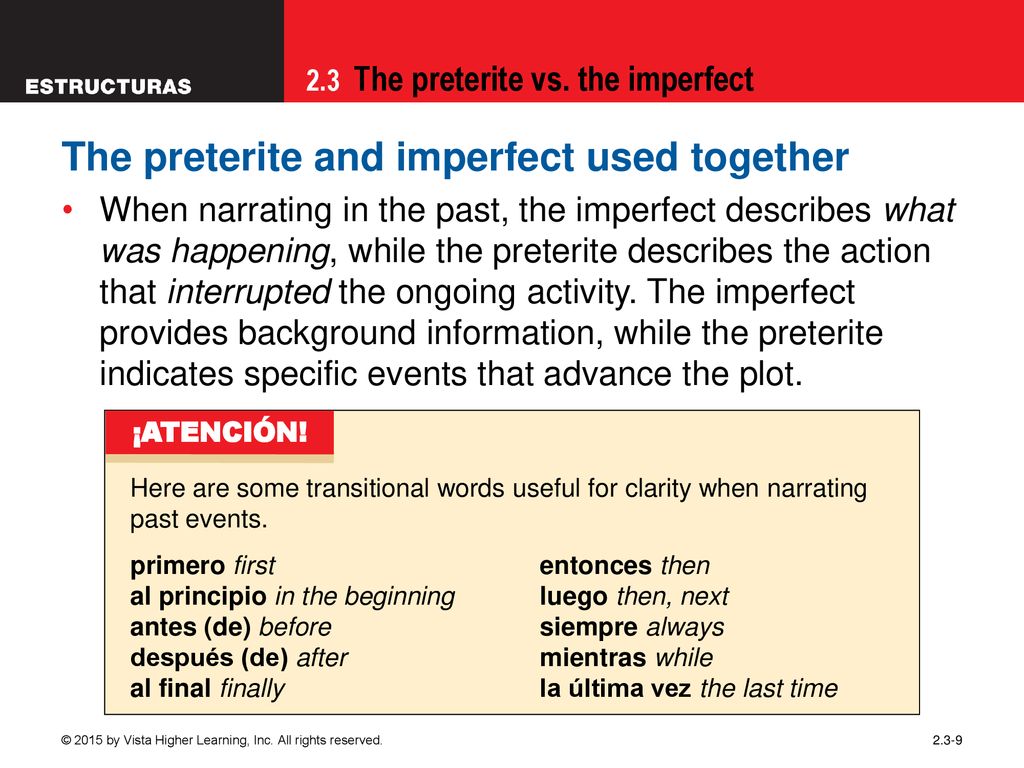 ESTRUCTURAS

2.3 The preterite vs. the imperfect

The preterite and imperfect used together

• When narrating in the past, the imperfect describes what was happening, while the preterite describes the action that interrupted the ongoing activity. The imperfect provides background information, while the preterite indicates specific events that advance the plot.

¡ATENCIÓN!

Here are some transitional words useful for clarity when narrating past events.

primero first
al principio in the beginning
antes (de) before
después (de) after
al final finally

entonces then
luego then, next
siempre always
mientras while
la última vez the last time

© 2015 by Vista Higher Learning, Inc. All rights reserved.

2.3-9